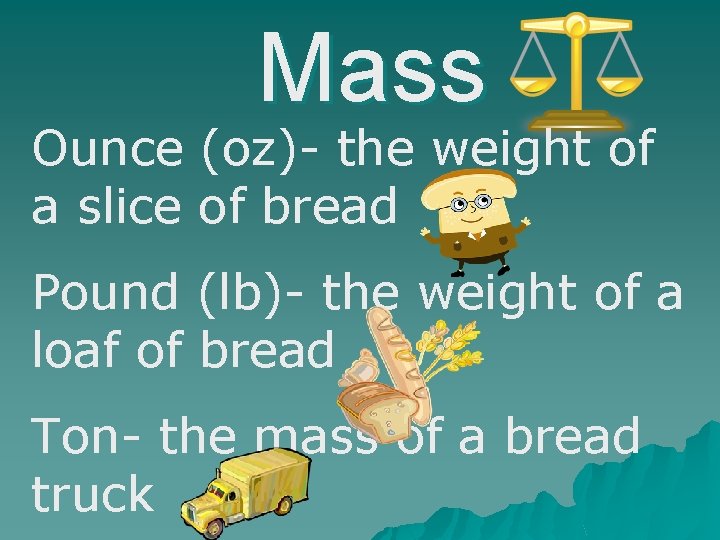 Mass

Ounce (oz)- the weight of a slice of bread

Pound (lb)- the weight of a loaf of bread

Ton- the mass of a bread truck